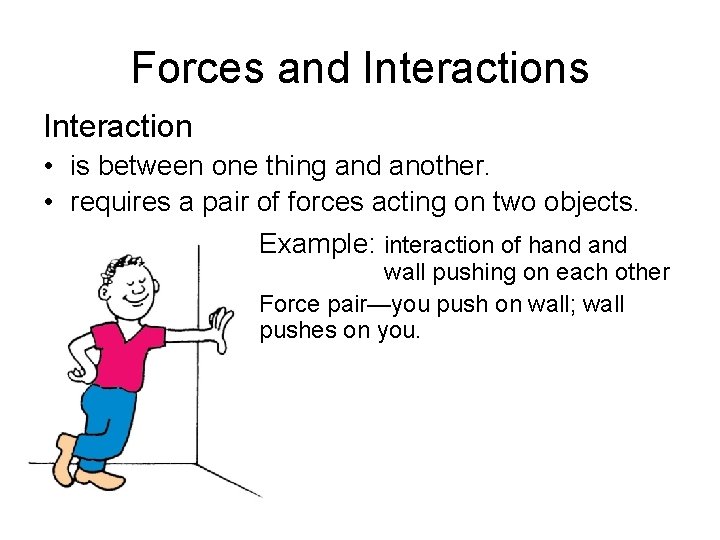 Forces and Interactions

Interaction

• is between one thing and another.
• requires a pair of forces acting on two objects.

Example: interaction of hand and wall pushing on each other

Force pair—you push on wall; wall pushes on you.